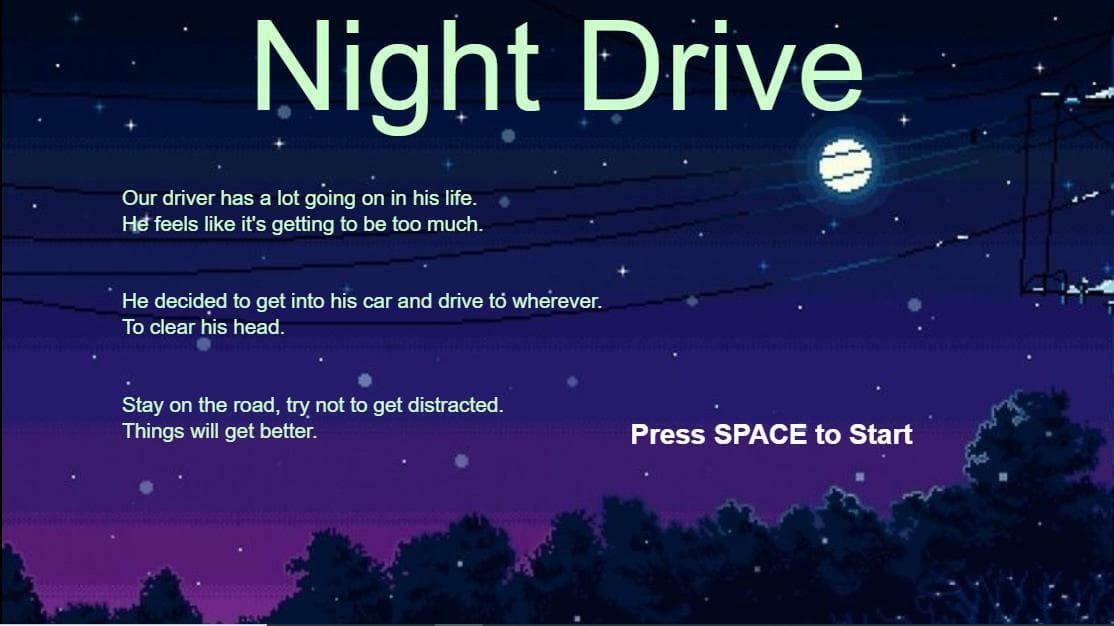 Night Drive

Our driver has a lot going on in his life.
He feels like it's getting to be too much.

He decided to get into his car and drive to wherever.
To clear his head.

Stay on the road, try not to get distracted.
Things will get better.

Press SPACE to Start